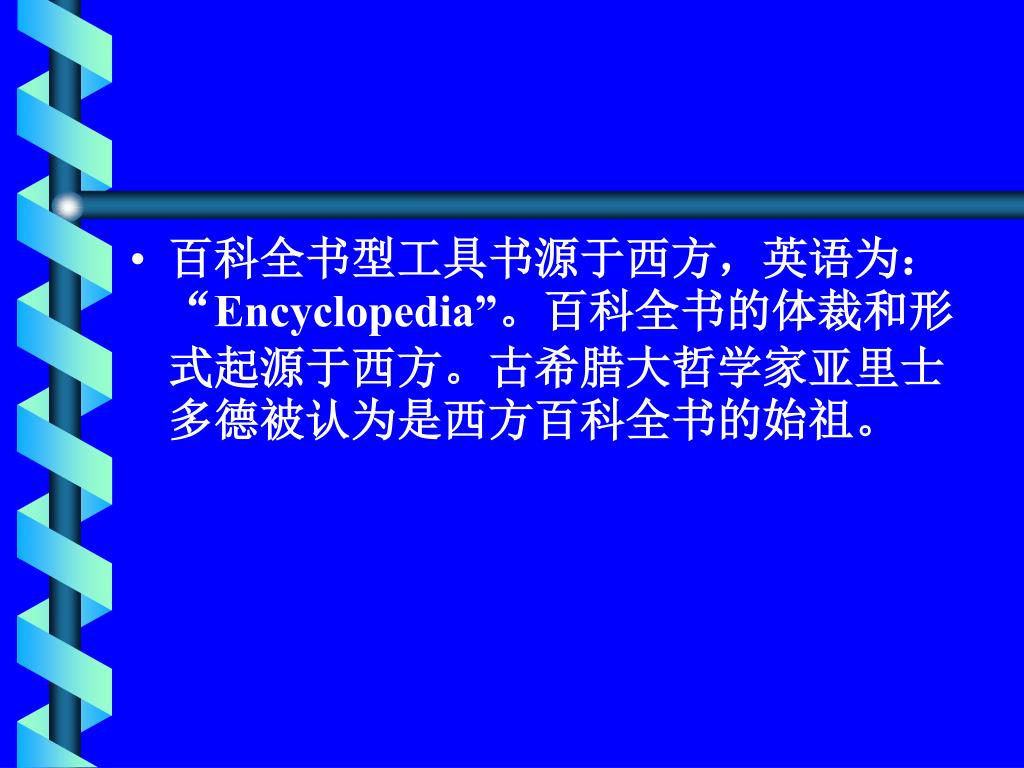 • 百科全书型工具书源于西方，英语为：“Encyclopedia”。百科全书的体裁和形式起源于西方。古希腊大哲学家亚里士多德被认为是西方百科全书的始祖。